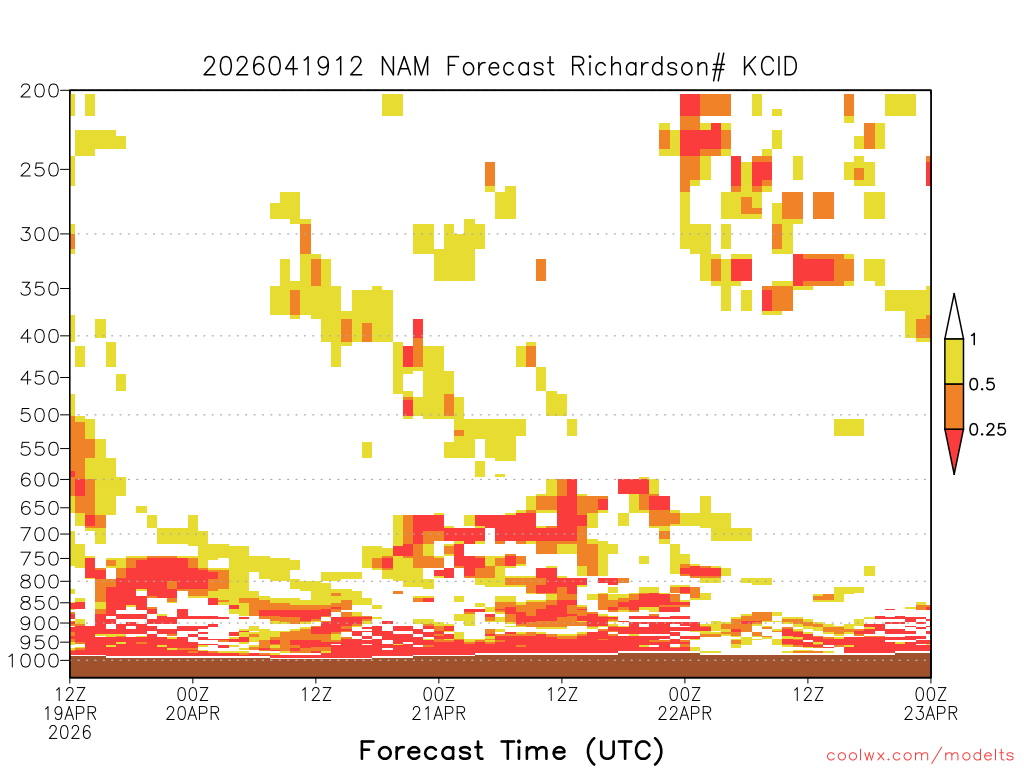 2026041912 NAM Forecast Richardson# KCID

200
250
300
350
400
450
500
550
600
650
700
750
800
850
900
950
1000

1
0.5
0.25

12Z 19APR 2026
00Z 20APR
12Z
00Z 21APR
12Z
00Z 22APR
12Z
00Z 23APR

Forecast Time (UTC)

coolwx.com/modelts